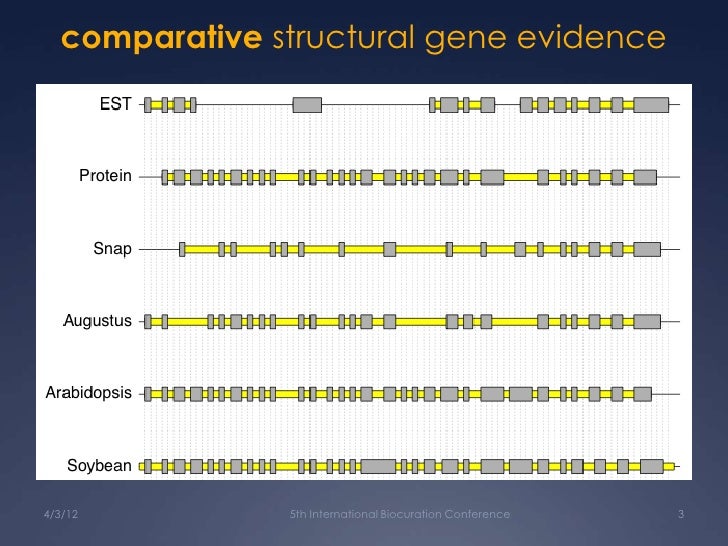 comparative structural gene evidence

EST

Protein

Snap

Augustus

Arabidopsis

Soybean

4/3/12

5th International Biocuration Conference

3